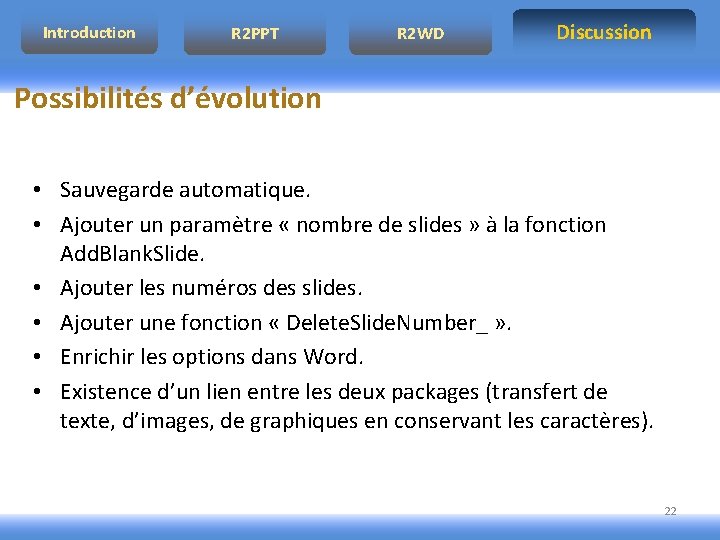 Introduction R2PPT R2WD Discussion

Possibilités d’évolution

• Sauvegarde automatique.
• Ajouter un paramètre « nombre de slides » à la fonction AddBlankSlide.
• Ajouter les numéros des slides.
• Ajouter une fonction « DeleteSlideNumber_ ».
• Enrichir les options dans Word.
• Existence d’un lien entre les deux packages (transfert de texte, d’images, de graphiques en conservant les caractères).

22